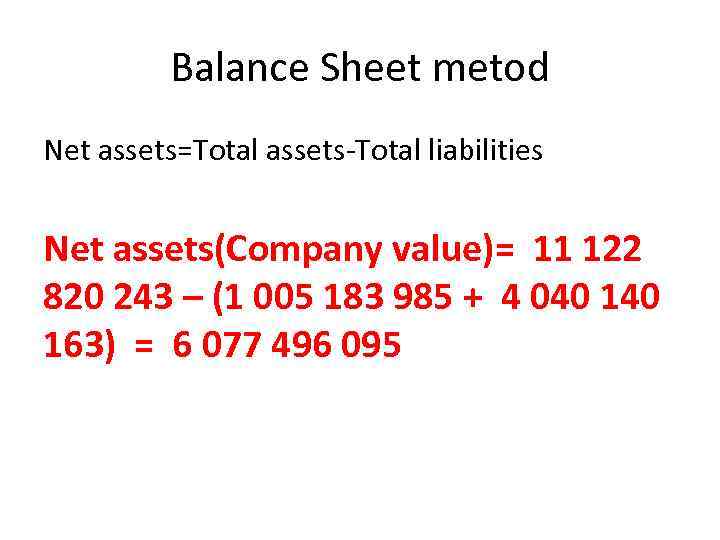 Balance Sheet metod

Net assets=Total assets-Total liabilities

Net assets(Company value)= 11 122 820 243 – (1 005 183 985 + 4 040 140 163) = 6 077 496 095